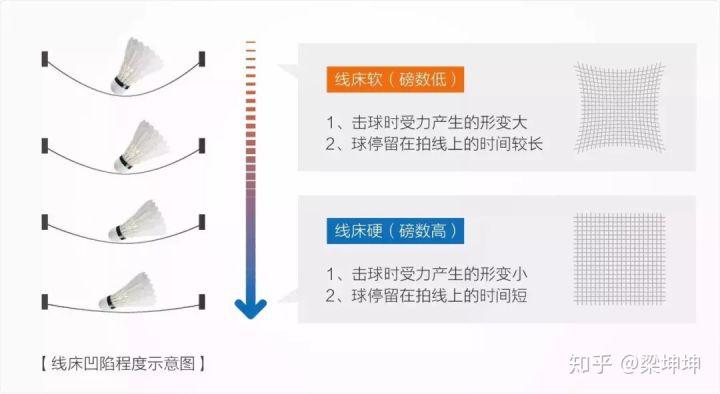 线床软（磅数低）

1、击球时受力产生的形变大
2、球停留在拍线上的时间较长

线床硬（磅数高）

1、击球时受力产生的形变小
2、球停留在拍线上的时间短

【线床凹陷程度示意图】

知乎 @梁坤坤